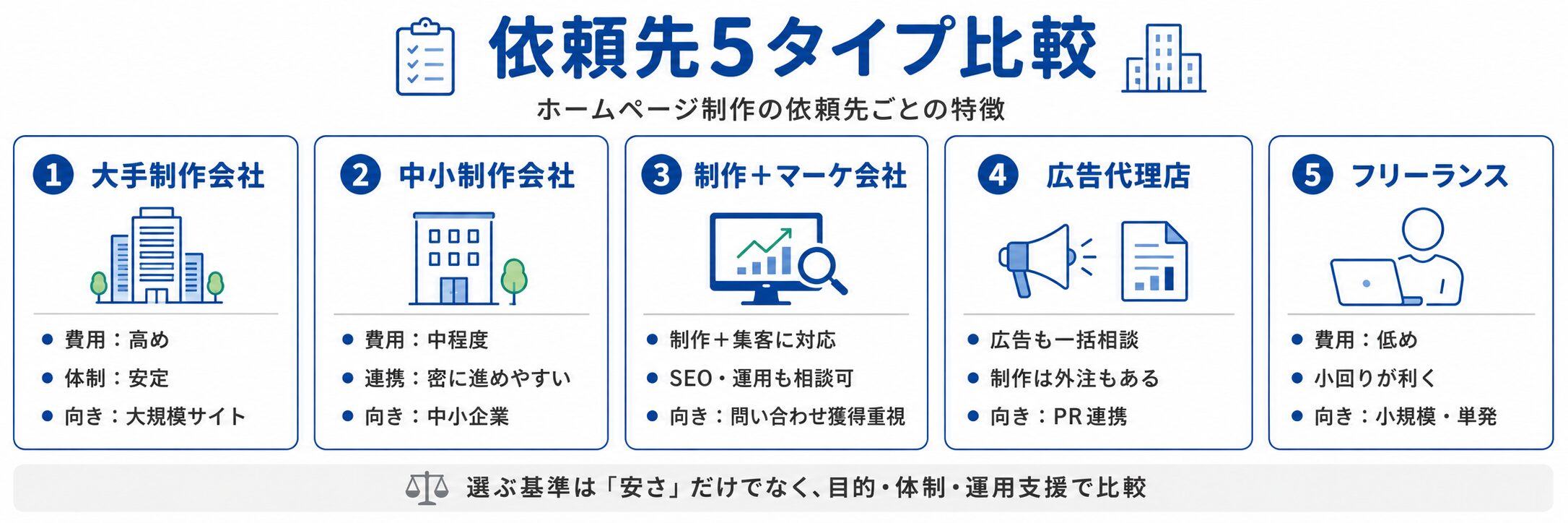 依頼先5タイプ比較

ホームページ制作の依頼先ごとの特徴

1 大手制作会社
● 費用：高め
● 体制：安定
● 向き：大規模サイト

2 中小制作会社
● 費用：中程度
● 連携：密に進めやすい
● 向き：中小企業

3 制作＋マーケ会社
● 制作＋集客に対応
● SEO・運用も相談可
● 向き：問い合わせ獲得重視

4 広告代理店
● 広告も一括相談
● 制作は外注もある
● 向き：PR連携

5 フリーランス
● 費用：低め
● 小回りが利く
● 向き：小規模・単発

選ぶ基準は「安さ」だけでなく、目的・体制・運用支援で比較